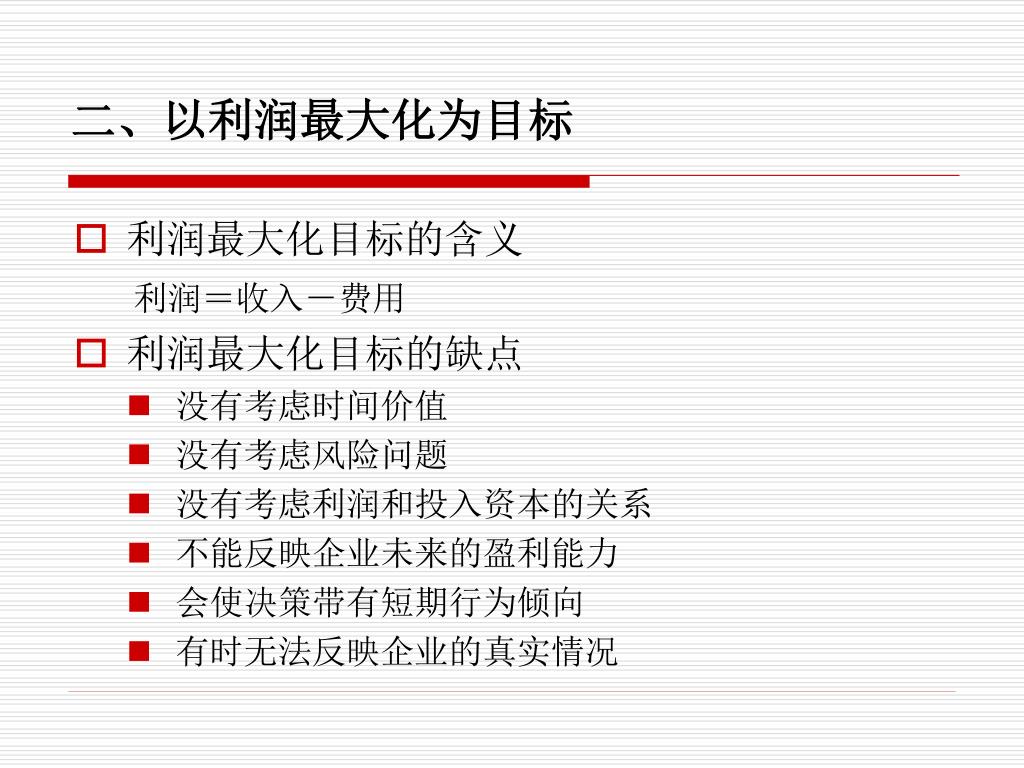 二、以利润最大化为目标

利润最大化目标的含义

利润＝收入－费用

利润最大化目标的缺点

没有考虑时间价值

没有考虑风险问题

没有考虑利润和投入资本的关系

不能反映企业未来的盈利能力

会使决策带有短期行为倾向

有时无法反映企业的真实情况